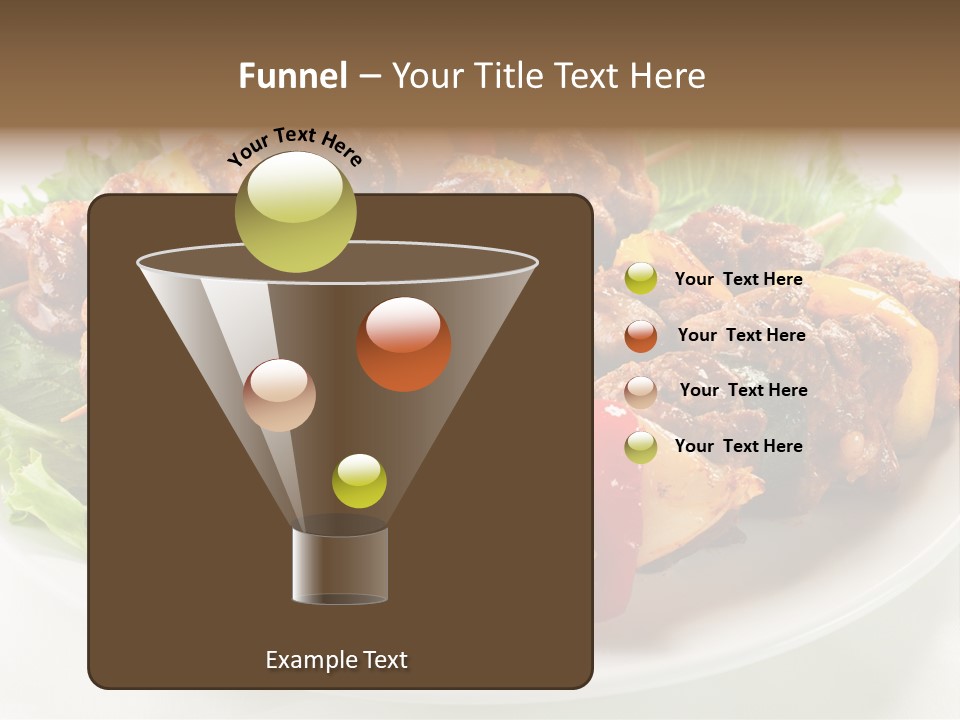 Funnel – Your Title Text Here

Your Text Here

Your Text Here

Your Text Here

Your Text Here

Your Text Here

Example Text